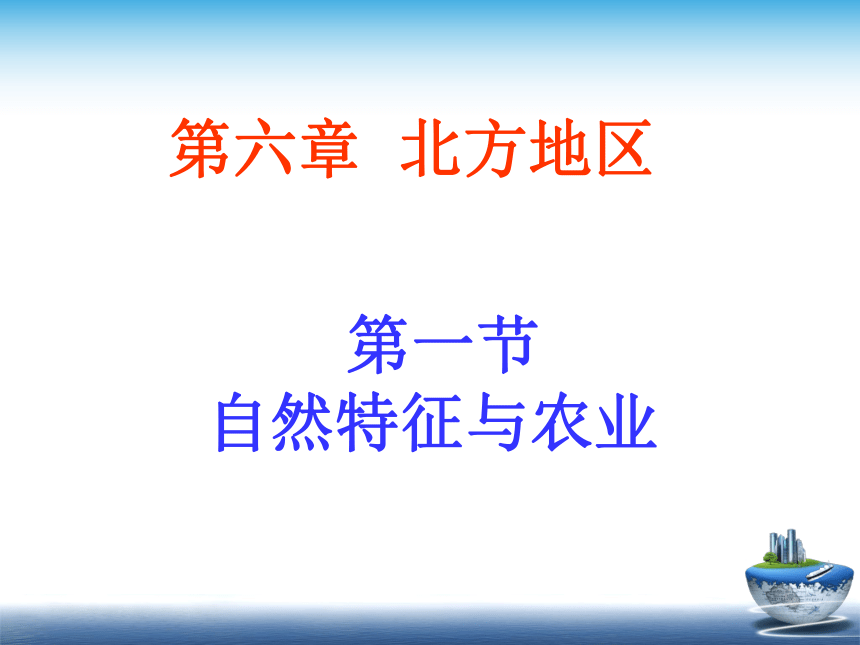 第六章  北方地区

第一节
自然特征与农业